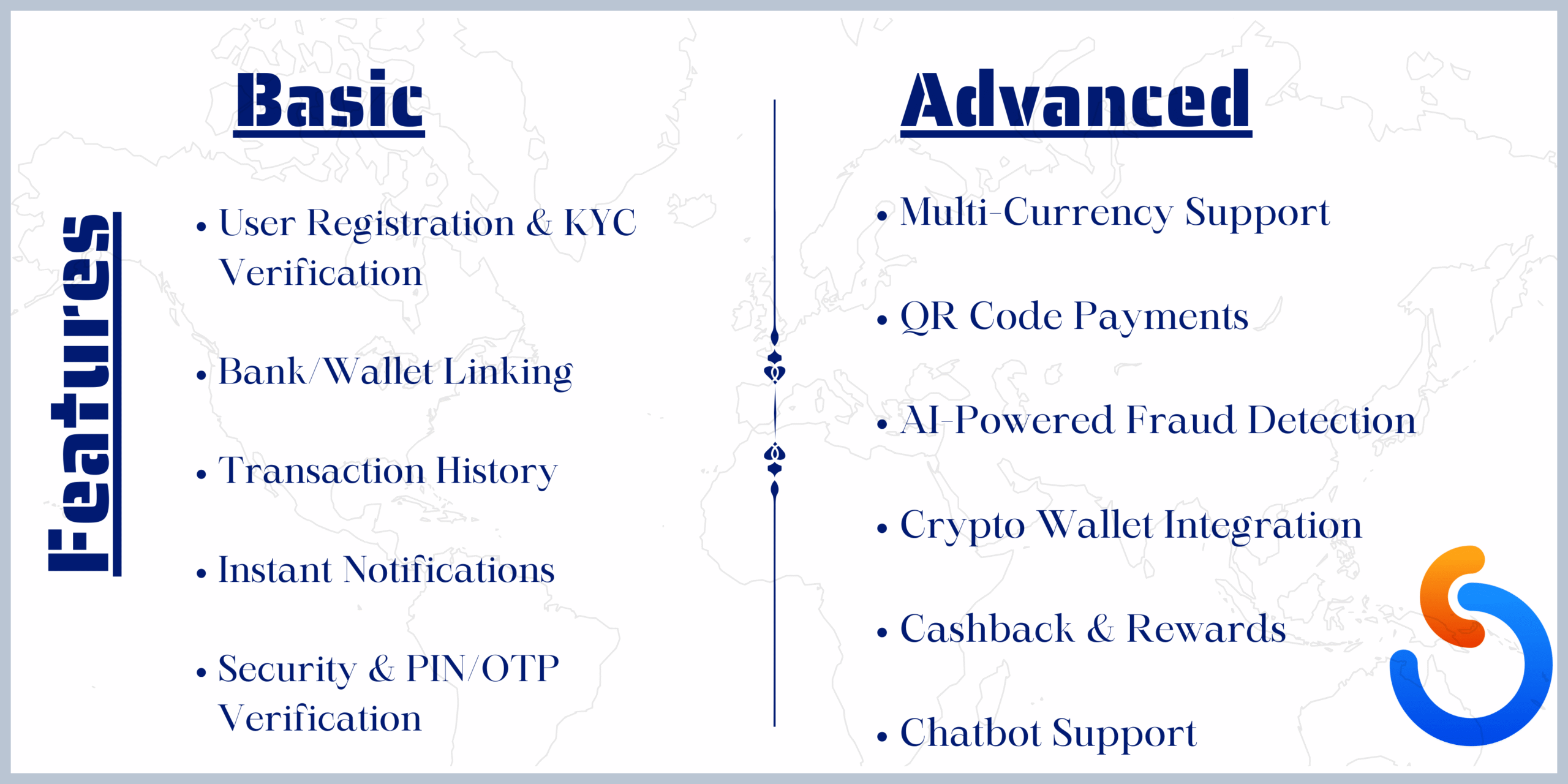 Features

Basic

• User Registration & KYC Verification

• Bank/Wallet Linking

• Transaction History

• Instant Notifications

• Security & PIN/OTP Verification

Advanced

• Multi-Currency Support

• QR Code Payments

• AI-Powered Fraud Detection

• Crypto Wallet Integration

• Cashback & Rewards

• Chatbot Support